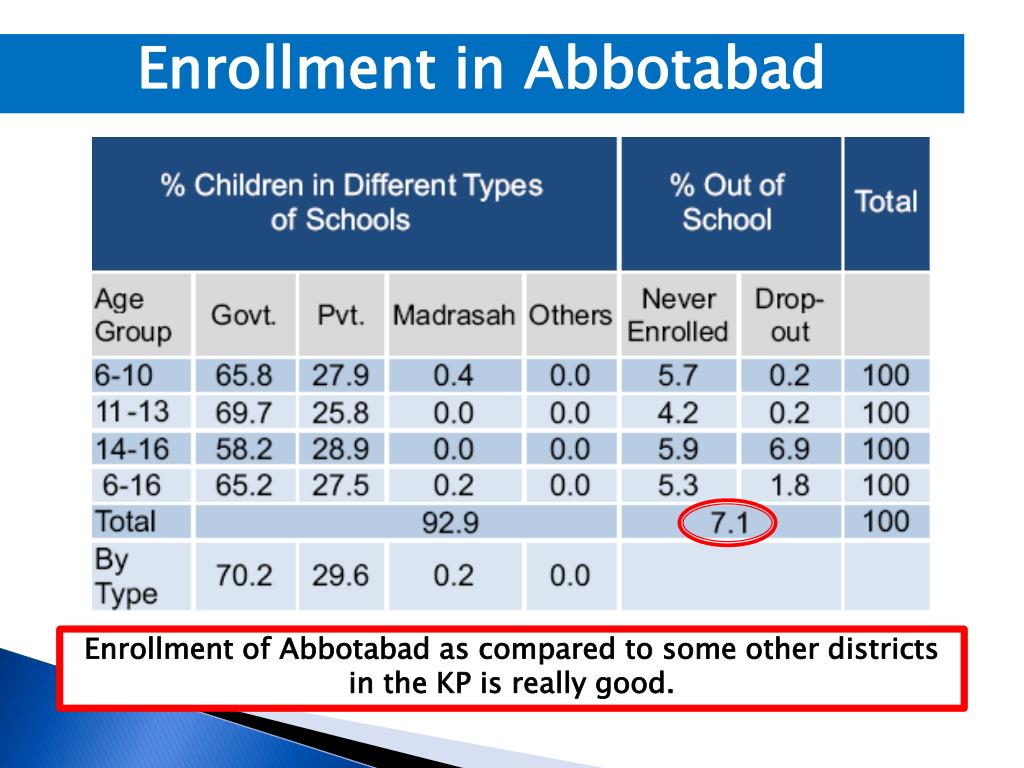 Enrollment in Abbotabad

| % Children in Different Types of Schools | | | | | % Out of School | | Total |
|---|---|---|---|---|---|---|---|
| Age Group | Govt. | Pvt. | Madrasah | Others | Never Enrolled | Drop-out | |
| 6-10 | 65.8 | 27.9 | 0.4 | 0.0 | 5.7 | 0.2 | 100 |
| 11-13 | 69.7 | 25.8 | 0.0 | 0.0 | 4.2 | 0.2 | 100 |
| 14-16 | 58.2 | 28.9 | 0.0 | 0.0 | 5.9 | 6.9 | 100 |
| 6-16 | 65.2 | 27.5 | 0.2 | 0.0 | 5.3 | 1.8 | 100 |
| Total | 92.9 | | | | 7.1 | | 100 |
| By Type | 70.2 | 29.6 | 0.2 | 0.0 | | | |

Enrollment of Abbotabad as compared to some other districts in the KP is really good.